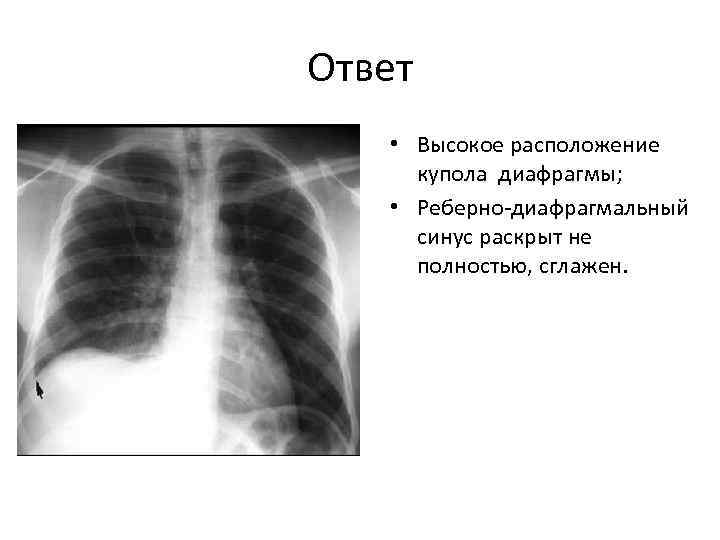 Ответ

• Высокое расположение купола диафрагмы;
• Реберно-диафрагмальный синус раскрыт не полностью, сглажен.